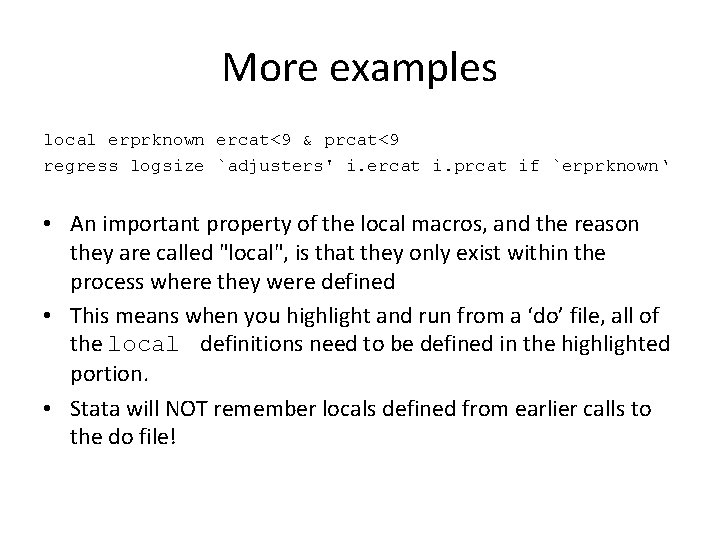 More examples

local erprknown ercat<9 & prcat<9
regress logsize `adjusters' i.ercat i.prcat if `erprknown‘

• An important property of the local macros, and the reason they are called "local", is that they only exist within the process where they were defined
• This means when you highlight and run from a ‘do’ file, all of the local definitions need to be defined in the highlighted portion.
• Stata will NOT remember locals defined from earlier calls to the do file!